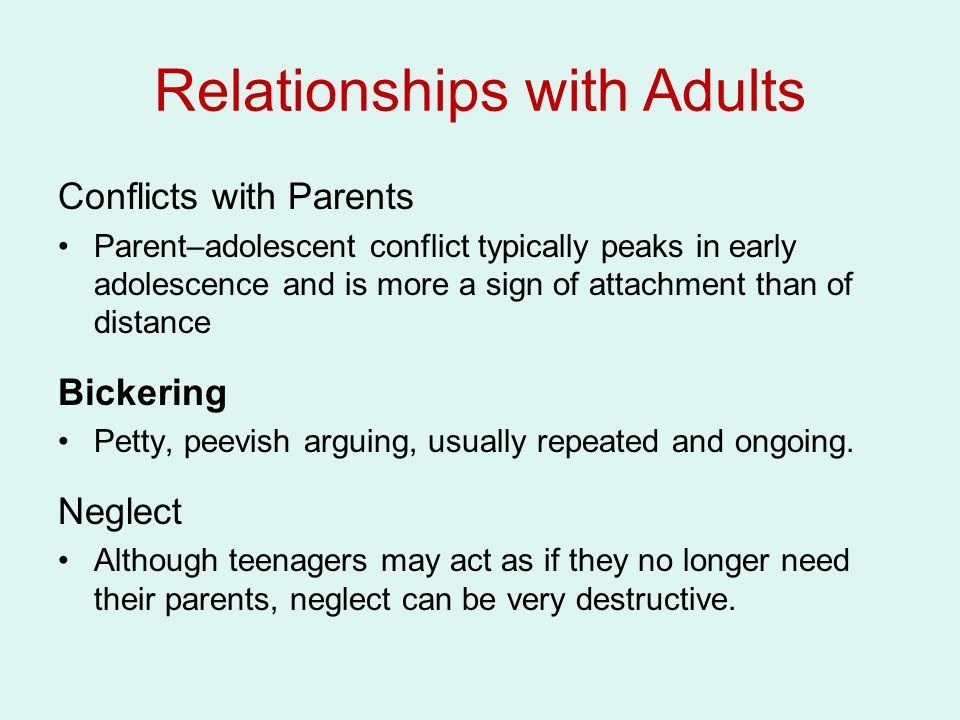 Relationships with Adults

Conflicts with Parents

• Parent–adolescent conflict typically peaks in early adolescence and is more a sign of attachment than of distance

Bickering

• Petty, peevish arguing, usually repeated and ongoing.

Neglect

• Although teenagers may act as if they no longer need their parents, neglect can be very destructive.